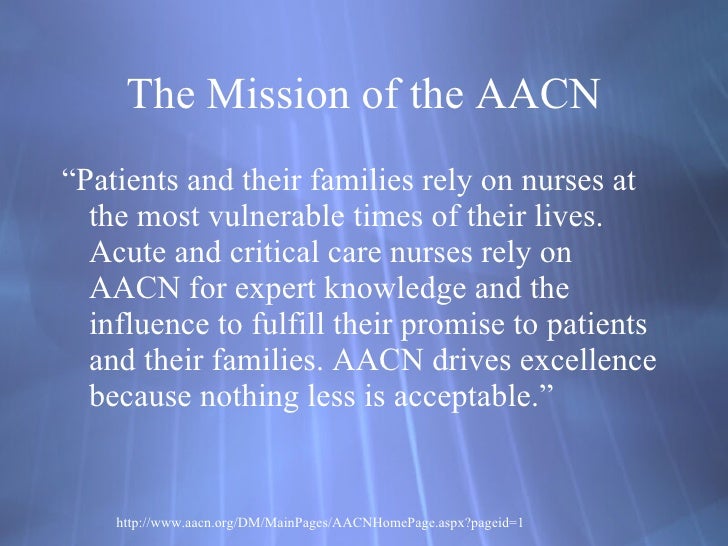 The Mission of the AACN

“Patients and their families rely on nurses at the most vulnerable times of their lives. Acute and critical care nurses rely on AACN for expert knowledge and the influence to fulfill their promise to patients and their families. AACN drives excellence because nothing less is acceptable.”

http://www.aacn.org/DM/MainPages/AACNHomePage.aspx?pageid=1